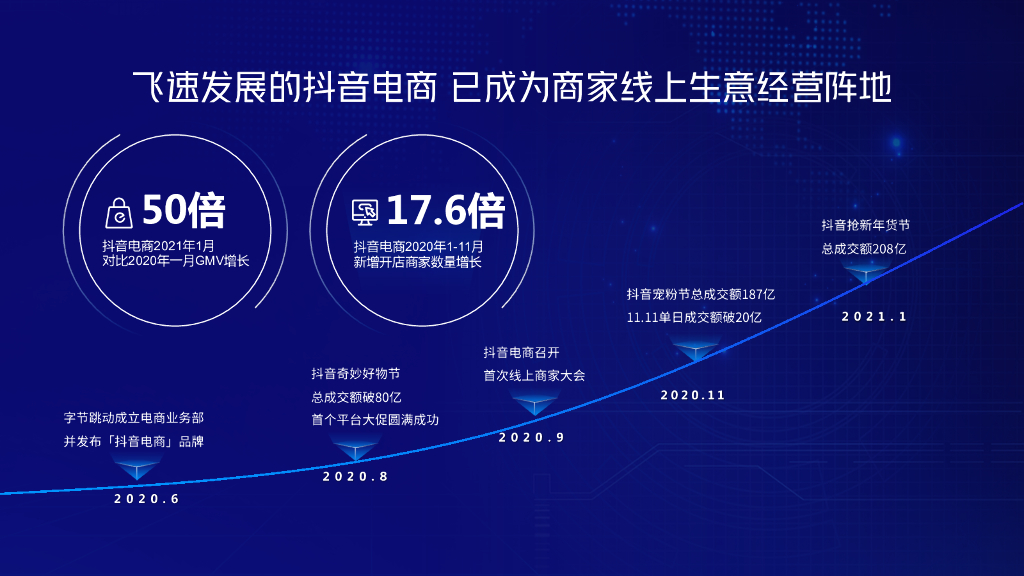 飞速发展的抖音电商 已成为商家线上生意经营阵地

50倍
抖音电商2021年1月
对比2020年一月GMV增长

17.6倍
抖音电商2020年1-11月
新增开店商家数量增长

字节跳动成立电商业务部
并发布「抖音电商」品牌
2020.6

抖音奇妙好物节
总成交额破80亿
首个平台大促圆满成功
2020.8

抖音电商召开
首次线上商家大会
2020.9

抖音宠粉节总成交额187亿
11.11单日成交额破20亿
2020.11

抖音抢新年货节
总成交额208亿
2021.1